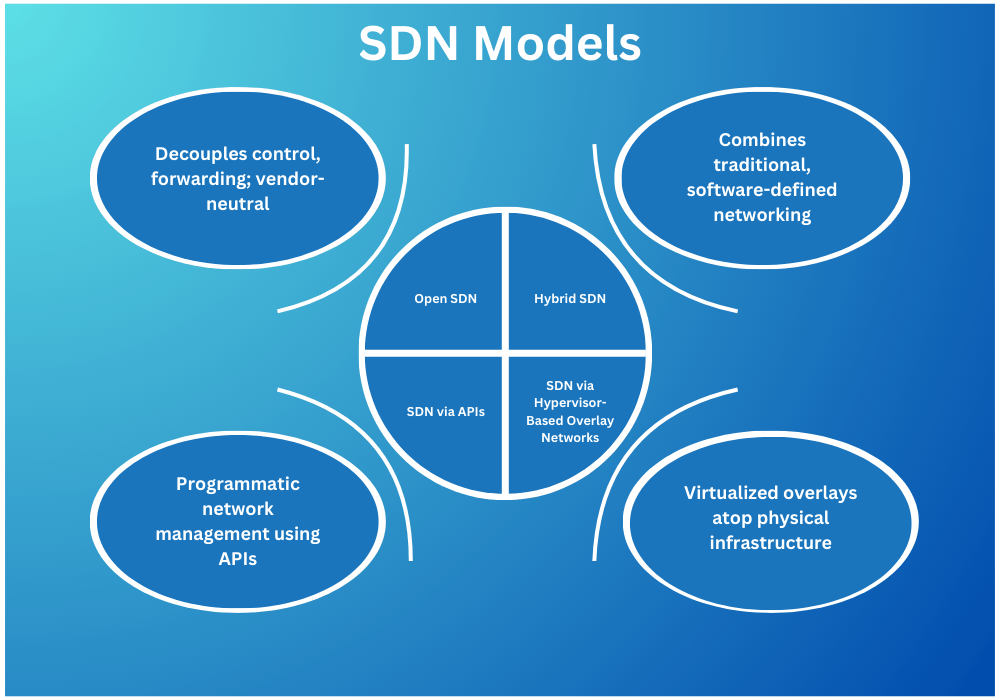 SDN Models

Decouples control, forwarding; vendor-neutral

Combines traditional, software-defined networking

Open SDN

Hybrid SDN

SDN via APIs

SDN via Hypervisor-Based Overlay Networks

Programmatic network management using APIs

Virtualized overlays atop physical infrastructure